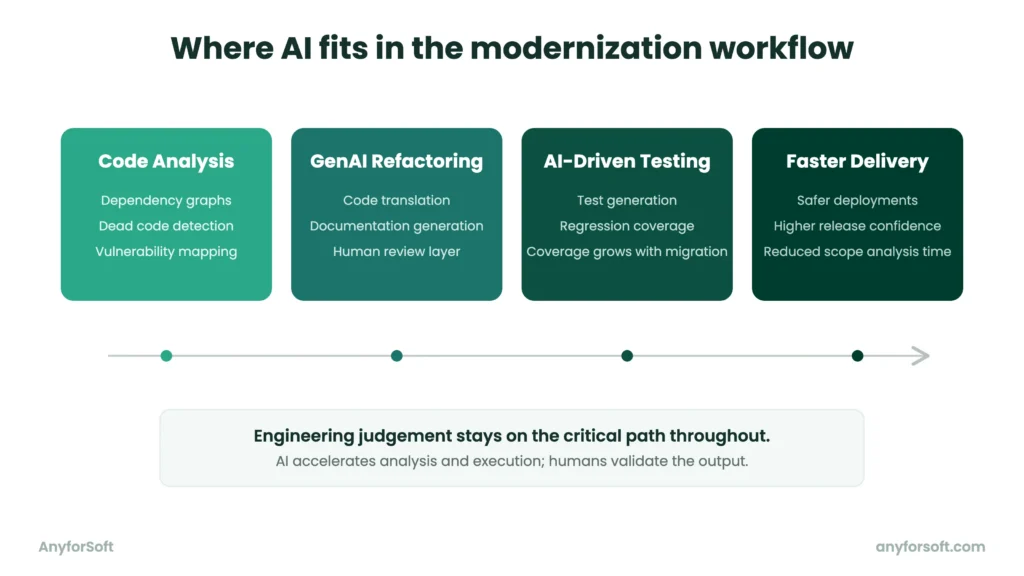 Where AI fits in the modernization workflow

Code Analysis
Dependency graphs
Dead code detection
Vulnerability mapping

GenAI Refactoring
Code translation
Documentation generation
Human review layer

AI-Driven Testing
Test generation
Regression coverage
Coverage grows with migration

Faster Delivery
Safer deployments
Higher release confidence
Reduced scope analysis time

Engineering judgement stays on the critical path throughout.
AI accelerates analysis and execution; humans validate the output.

AnyforSoft

anyforsoft.com